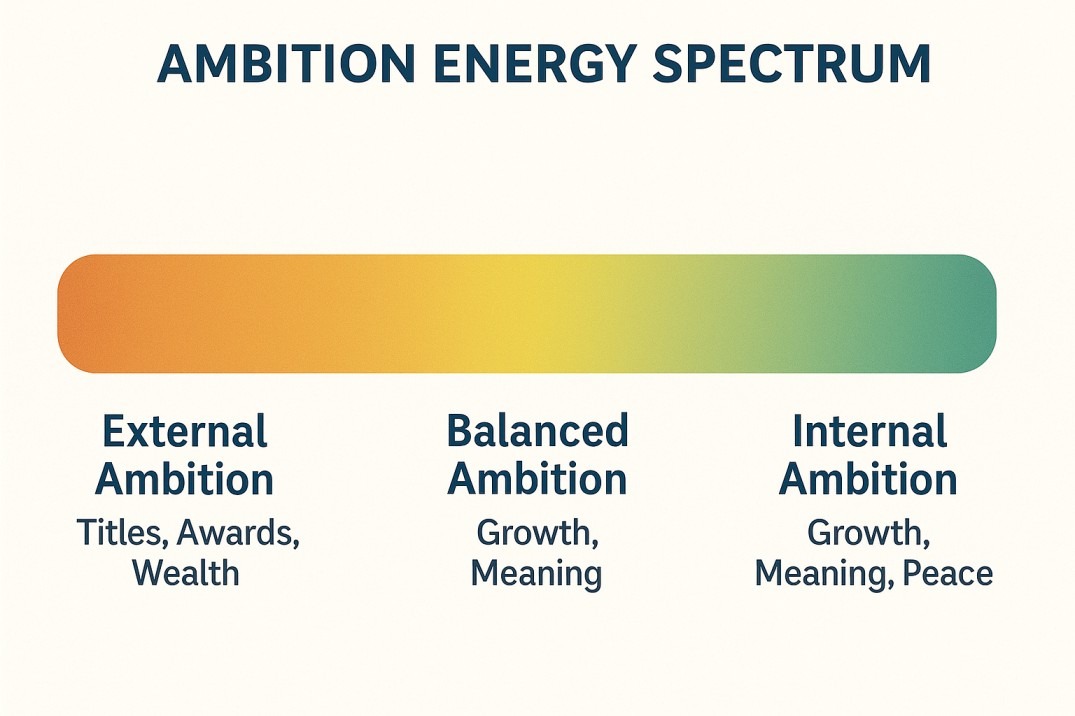 AMBITION ENERGY SPECTRUM

External Ambition
Titles, Awards, Wealth

Balanced Ambition
Growth, Meaning

Internal Ambition
Growth, Meaning, Peace